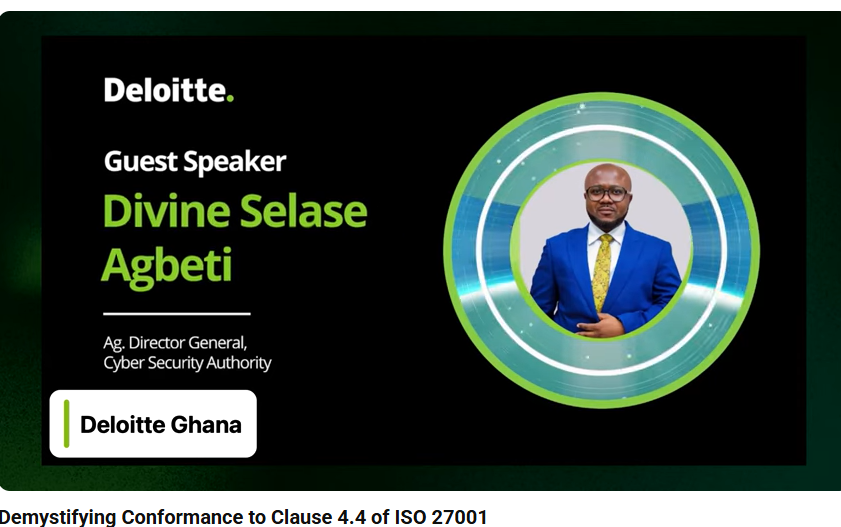 Deloitte.

Guest Speaker

Divine Selase Agbeti

Ag. Director General, Cyber Security Authority

Deloitte Ghana

Demystifying Conformance to Clause 4.4 of ISO 27001